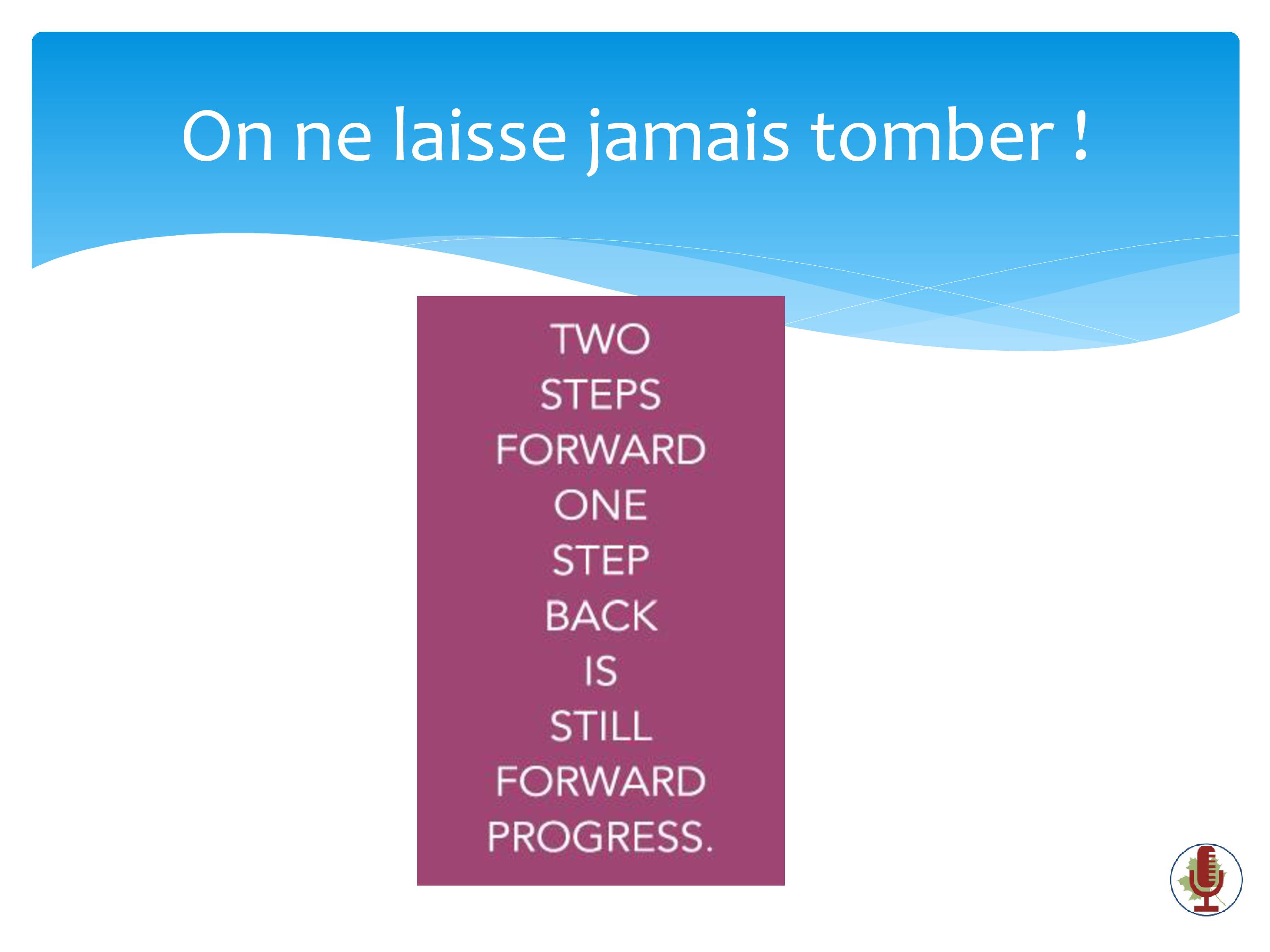 On ne laisse jamais tomber !

TWO
STEPS
FORWARD
ONE
STEP
BACK
IS
STILL
FORWARD
PROGRESS.